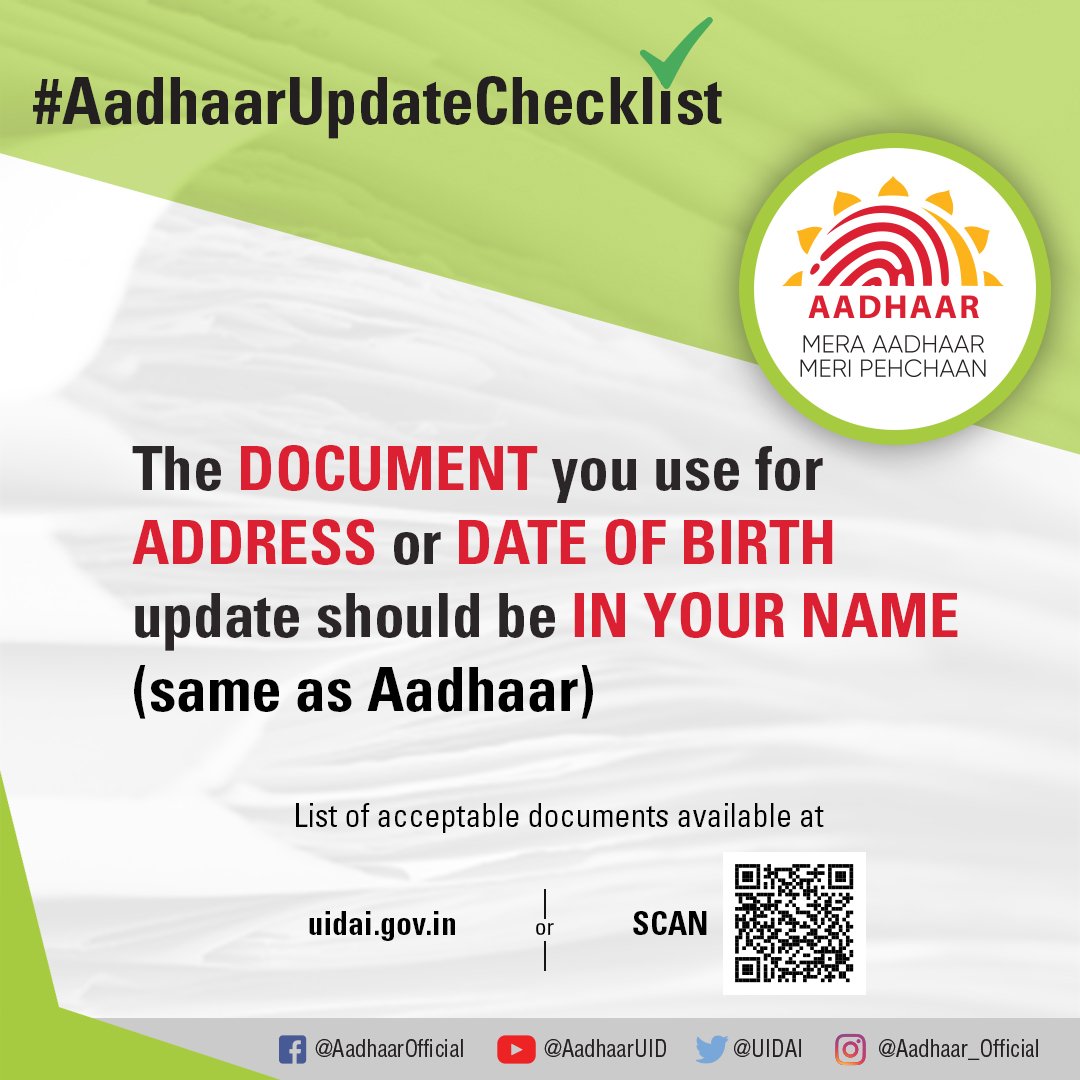 #AadhaarUpdateChecklist

AADHAAR
MERA AADHAAR
MERI PEHCHAAN

The DOCUMENT you use for ADDRESS or DATE OF BIRTH update should be IN YOUR NAME (same as Aadhaar)

List of acceptable documents available at

uidai.gov.in or SCAN

@AadhaarOfficial @AadhaarUID @UIDAI @Aadhaar_Official